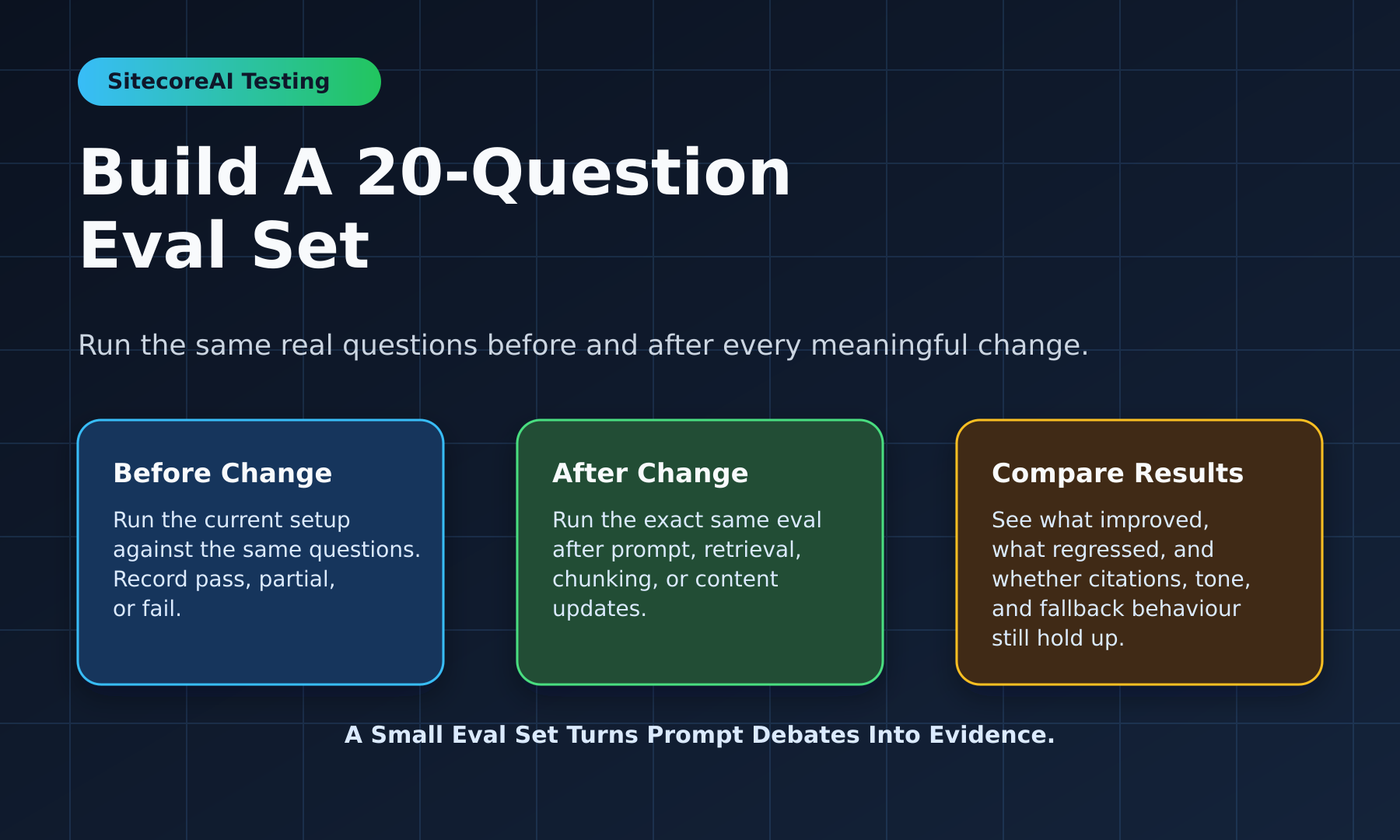 SitecoreAI Testing

Build A 20-Question Eval Set

Run the same real questions before and after every meaningful change.

Before Change

Run the current setup against the same questions. Record pass, partial, or fail.

After Change

Run the exact same eval after prompt, retrieval, chunking, or content updates.

Compare Results

See what improved, what regressed, and whether citations, tone, and fallback behaviour still hold up.

A Small Eval Set Turns Prompt Debates Into Evidence.